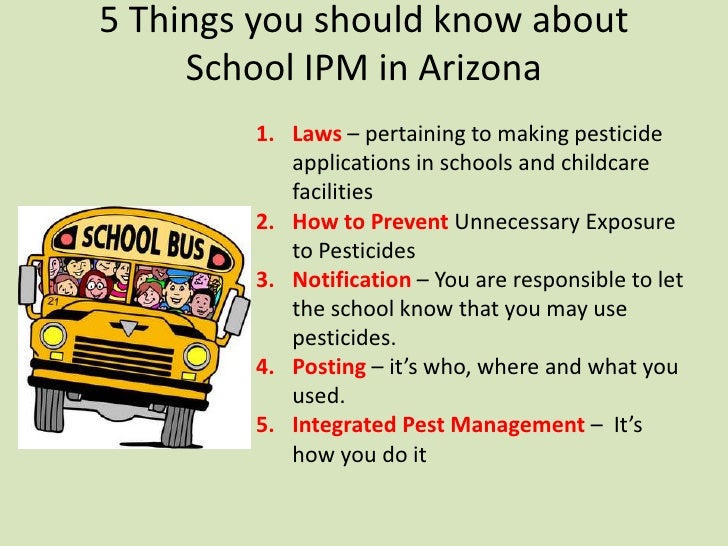 5 Things you should know about School IPM in Arizona

SCHOOL BUS

21

1. Laws – pertaining to making pesticide applications in schools and childcare facilities
2. How to Prevent Unnecessary Exposure to Pesticides
3. Notification – You are responsible to let the school know that you may use pesticides.
4. Posting – it's who, where and what you used.
5. Integrated Pest Management – It's how you do it